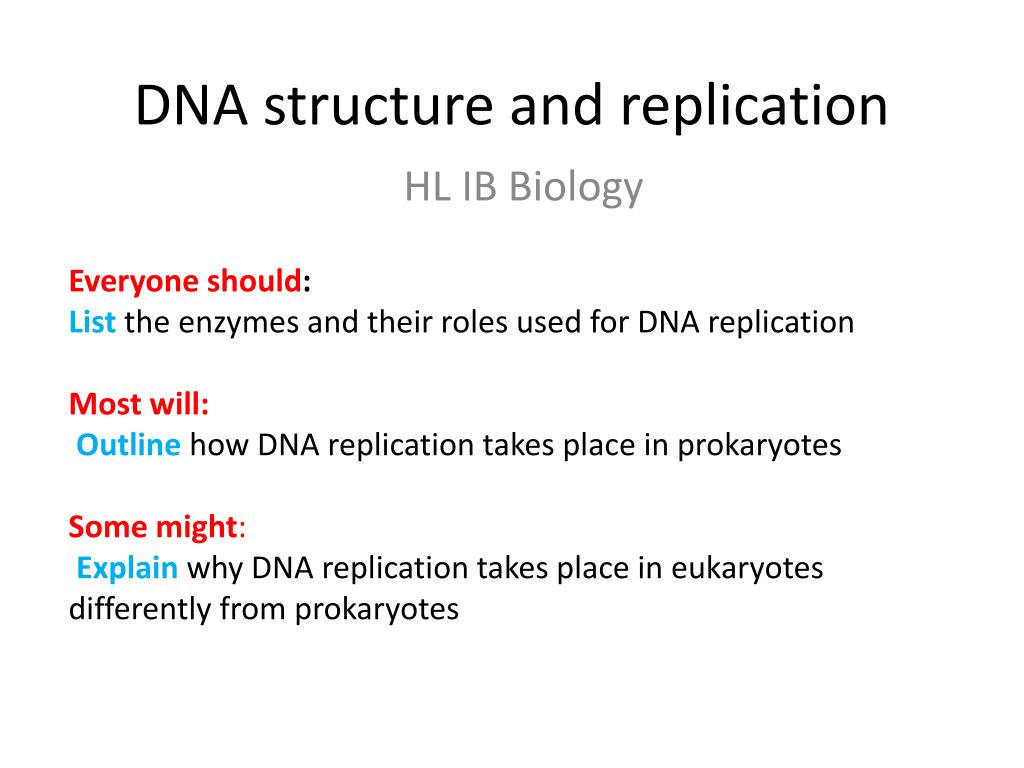 DNA structure and replication

HL IB Biology

Everyone should:
List the enzymes and their roles used for DNA replication

Most will:
Outline how DNA replication takes place in prokaryotes

Some might:
Explain why DNA replication takes place in eukaryotes differently from prokaryotes